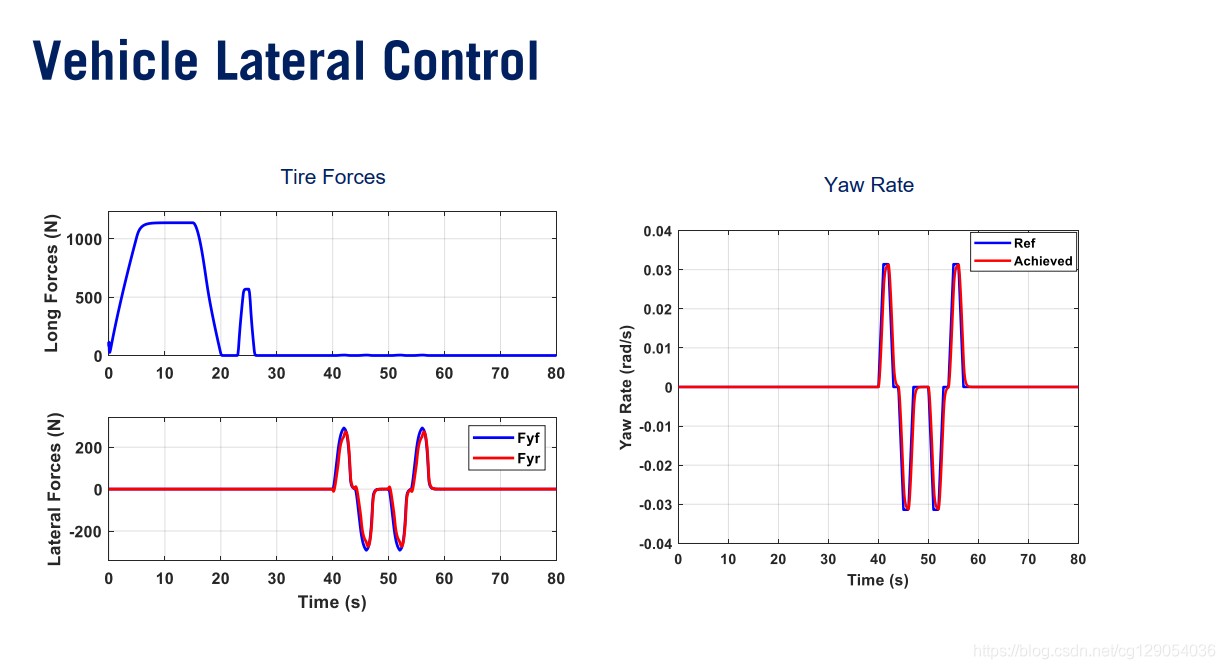 Vehicle Lateral Control

Tire Forces

Long Forces (N)
1000
500
0
0 10 20 30 40 50 60 70 80

Lateral Forces (N)
200
0
-200
Fyf
Fyr
0 10 20 30 40 50 60 70 80
Time (s)

Yaw Rate

Yaw Rate (rad/s)
0.04
0.03
0.02
0.01
0
-0.01
-0.02
-0.03
-0.04
Ref
Achieved
0 10 20 30 40 50 60 70 80
Time (s)

https://blog.csdn.net/cg129054036